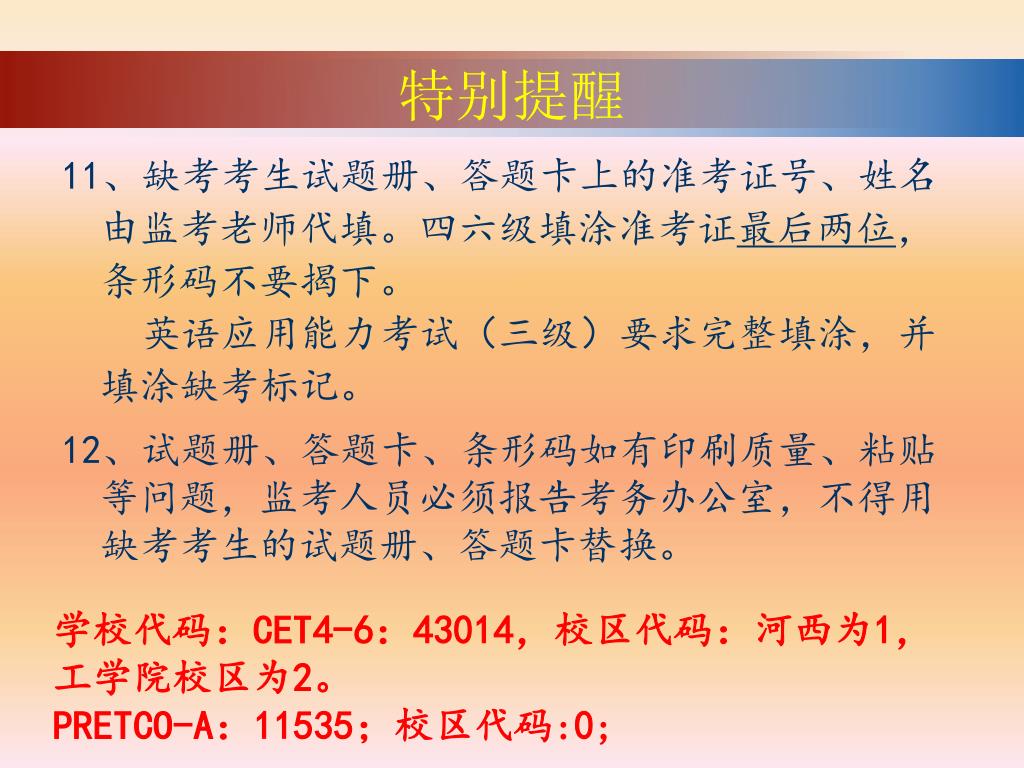 特别提醒

11、缺考考生试题册、答题卡上的准考证号、姓名由监考老师代填。四六级填涂准考证最后两位，条形码不要揭下。

英语应用能力考试（三级）要求完整填涂，并填涂缺考标记。

12、试题册、答题卡、条形码如有印刷质量、粘贴等问题，监考人员必须报告考务办公室，不得用缺考考生的试题册、答题卡替换。

学校代码：CET4-6：43014，校区代码：河西为1，工学院校区为2。
PRETCO-A：11535；校区代码:0;